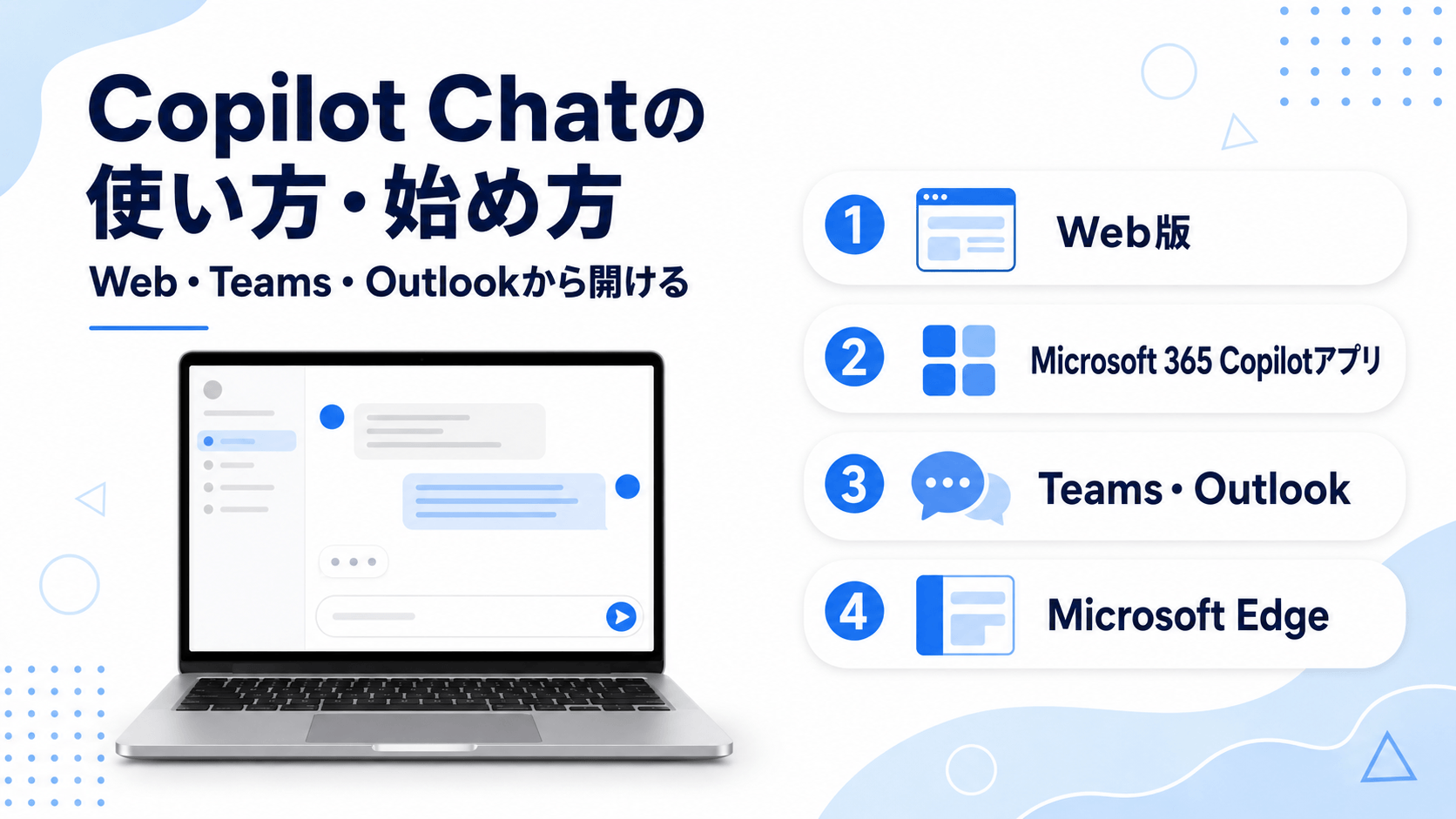 Copilot Chatの使い方・始め方

Web・Teams・Outlookから開ける

1 Web版

2 Microsoft 365 Copilotアプリ

3 Teams・Outlook

4 Microsoft Edge